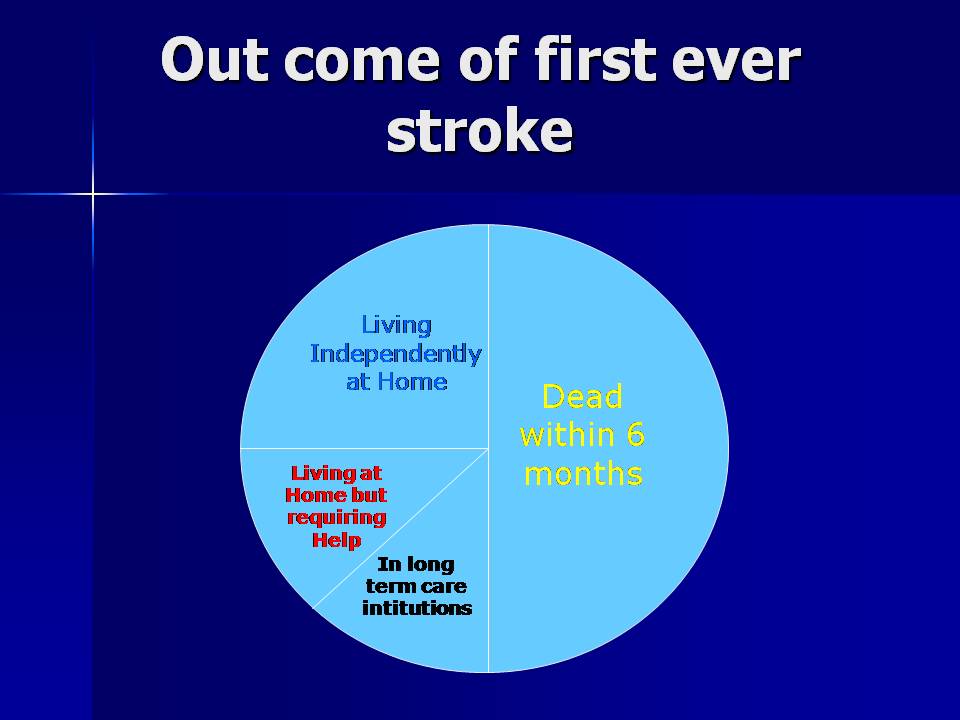 Out come of first ever stroke

Living Independently at Home

Dead within 6 months

Living at Home but requiring Help

In long term care intitutions